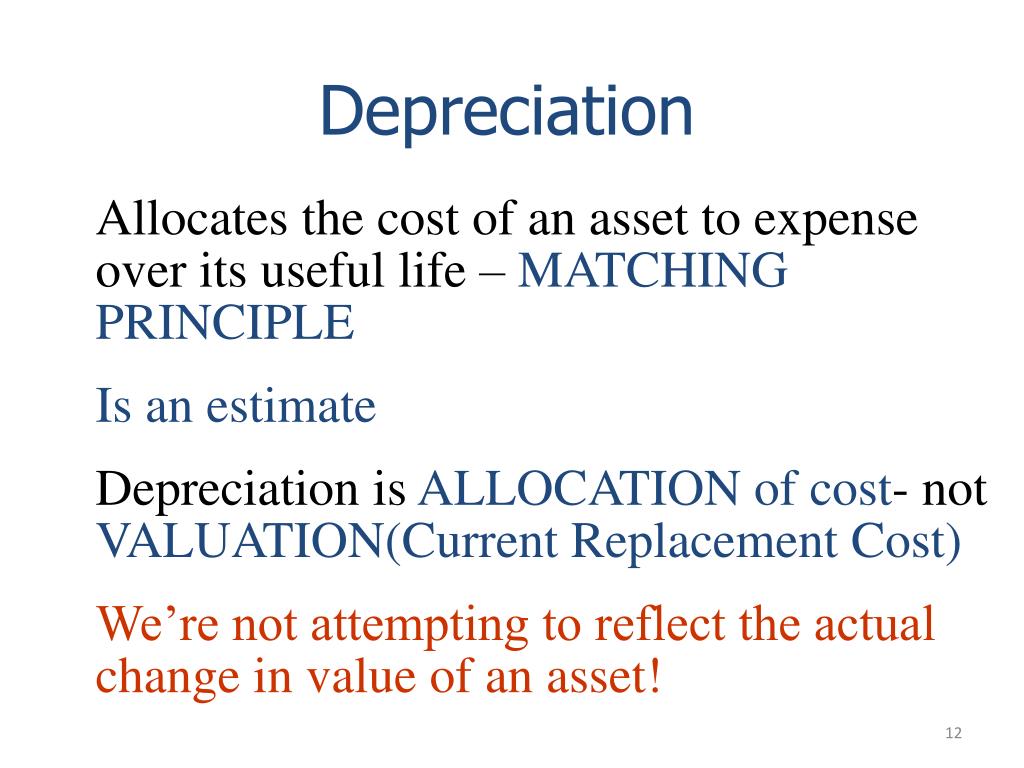 Depreciation

Allocates the cost of an asset to expense over its useful life – MATCHING PRINCIPLE

Is an estimate

Depreciation is ALLOCATION of cost- not VALUATION(Current Replacement Cost)

We’re not attempting to reflect the actual change in value of an asset!

12